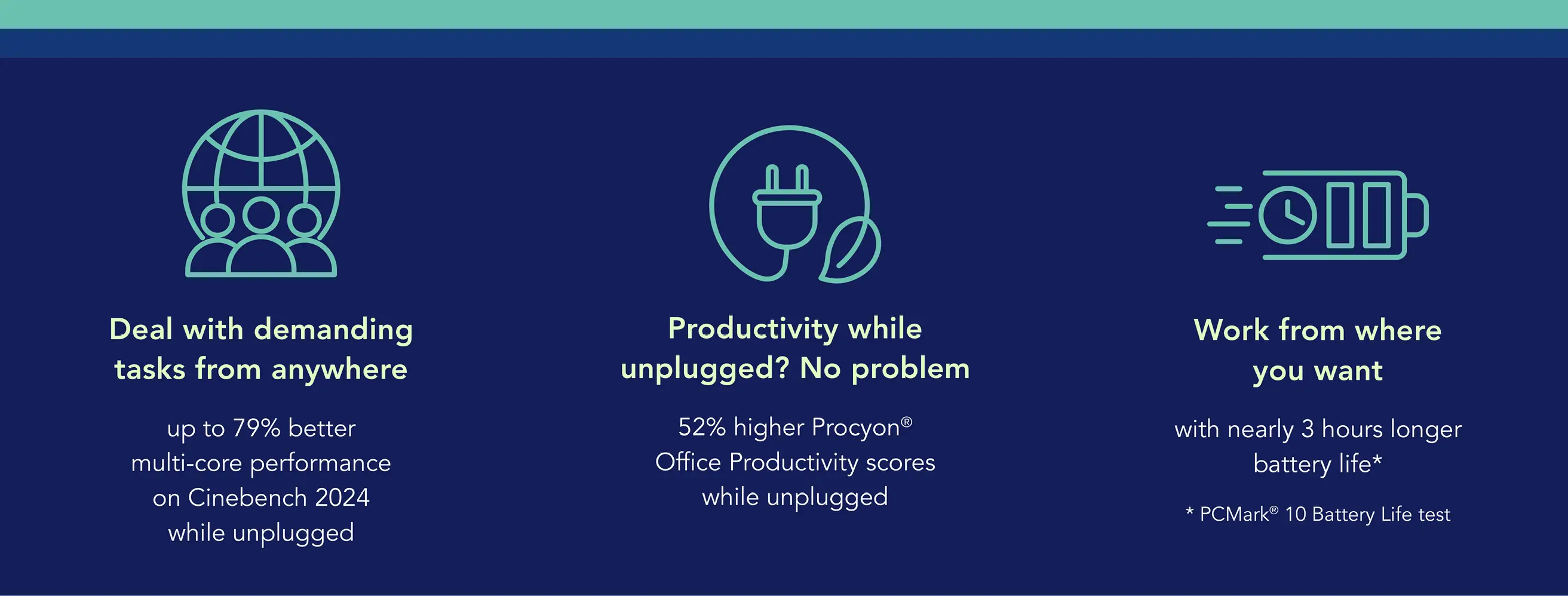 Deal with demanding tasks from anywhere

up to 79% better multi-core performance on Cinebench 2024 while unplugged

Productivity while unplugged? No problem

52% higher Procyon® Office Productivity scores while unplugged

Work from where you want

with nearly 3 hours longer battery life*

* PCMark® 10 Battery Life test